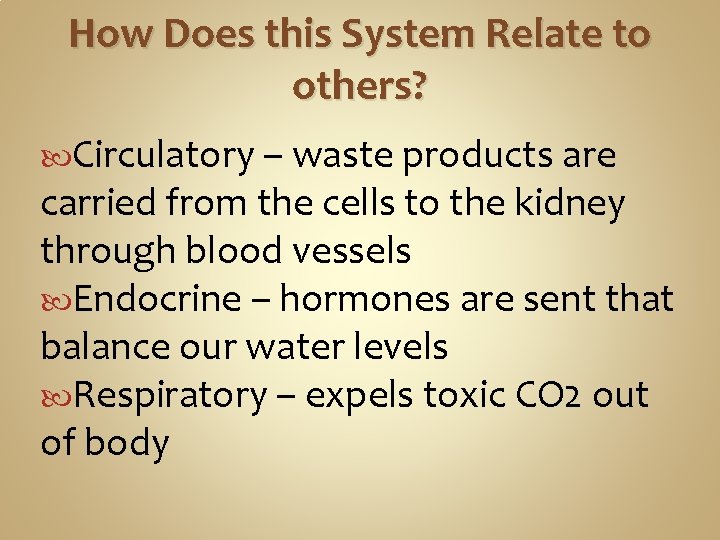 How Does this System Relate to others?

Circulatory – waste products are carried from the cells to the kidney through blood vessels

Endocrine – hormones are sent that balance our water levels

Respiratory – expels toxic CO2 out of body